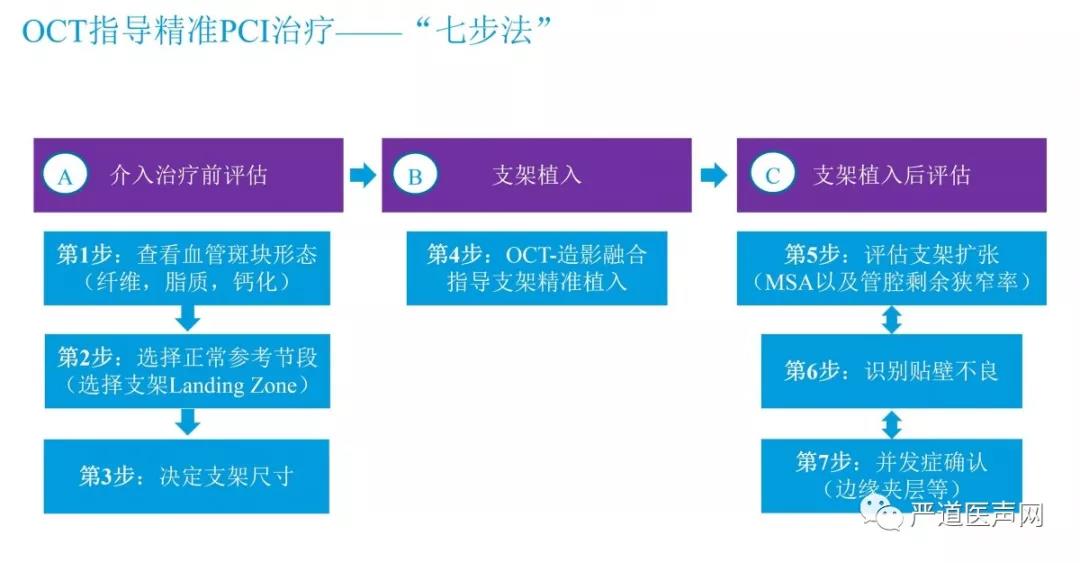 OCT指导精准PCI治疗——“七步法”

A 介入治疗前评估

第1步：查看血管斑块形态（纤维，脂质，钙化）

第2步：选择正常参考节段（选择支架Landing Zone）

第3步：决定支架尺寸

B 支架植入

第4步：OCT-造影融合指导支架精准植入

C 支架植入后评估

第5步：评估支架扩张（MSA以及管腔剩余狭窄率）

第6步：识别贴壁不良

第7步：并发症确认（边缘夹层等）

严道医声网